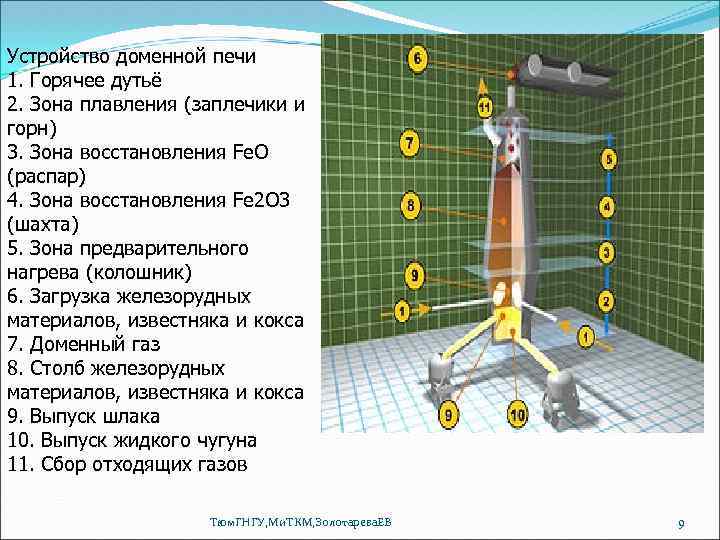 Устройство доменной печи
1. Горячее дутьё
2. Зона плавления (заплечики и горн)
3. Зона восстановления FeO (распар)
4. Зона восстановления Fe2O3 (шахта)
5. Зона предварительного нагрева (колошник)
6. Загрузка железорудных материалов, известняка и кокса
7. Доменный газ
8. Столб железорудных материалов, известняка и кокса
9. Выпуск шлака
10. Выпуск жидкого чугуна
11. Сбор отходящих газов

6
11
7
8
9
1
5
4
3
2
1
9
10

ТюмГНГУ,МиТКМ,ЗолотареваЕВ
9